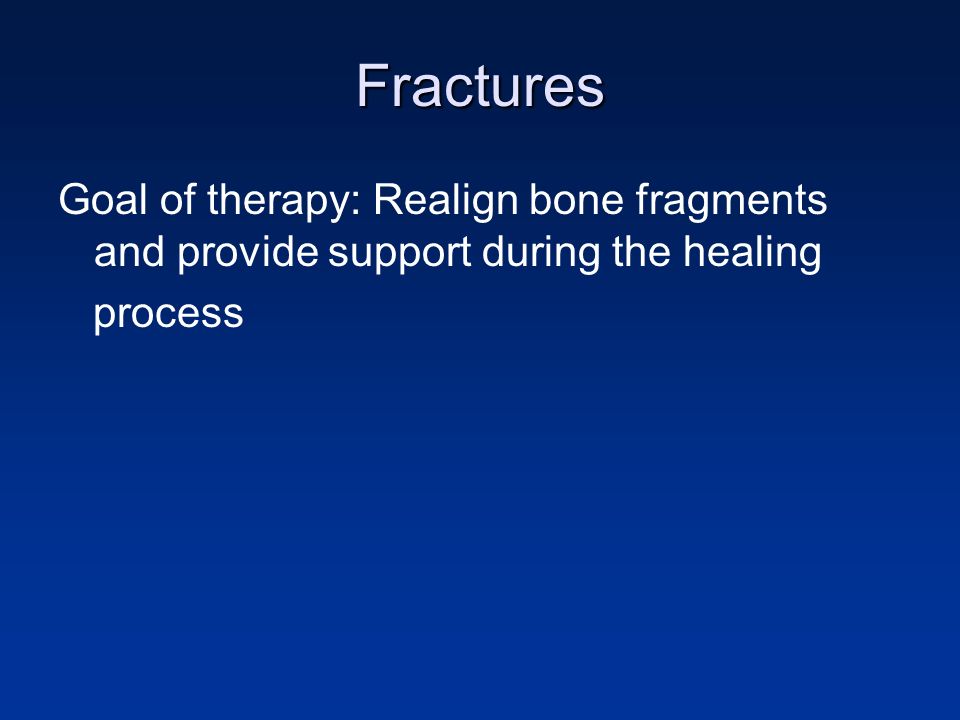 Fractures

Goal of therapy: Realign bone fragments and provide support during the healing process